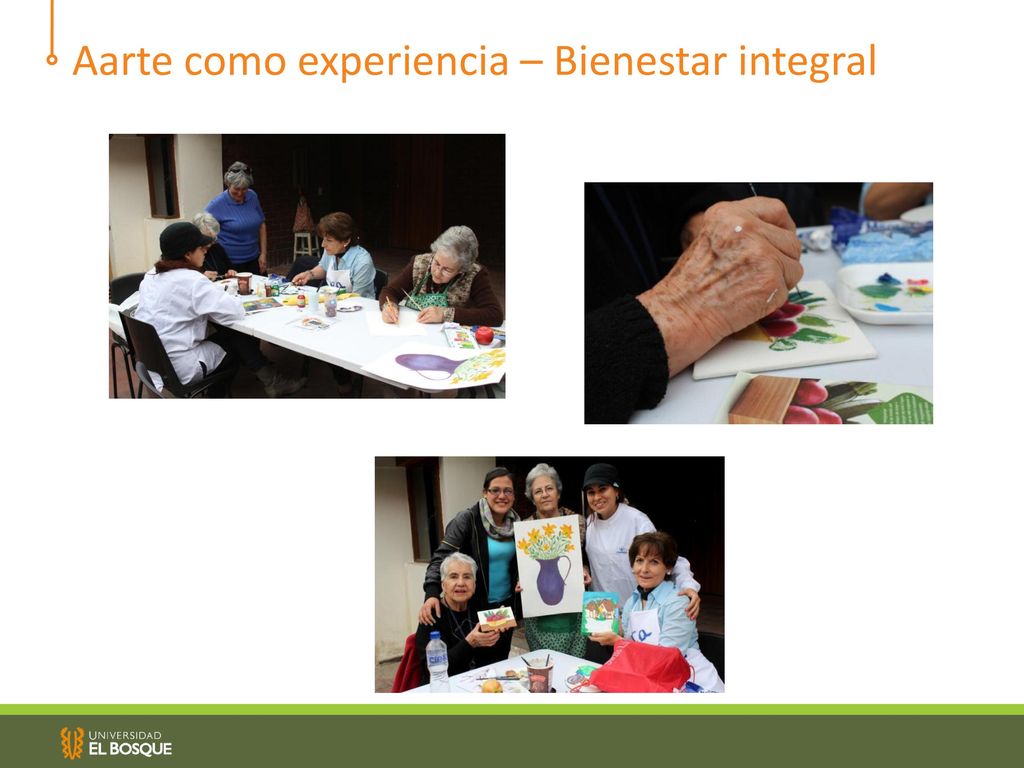 Aarte como experiencia – Bienestar integral

UNIVERSIDAD
EL BOSQUE